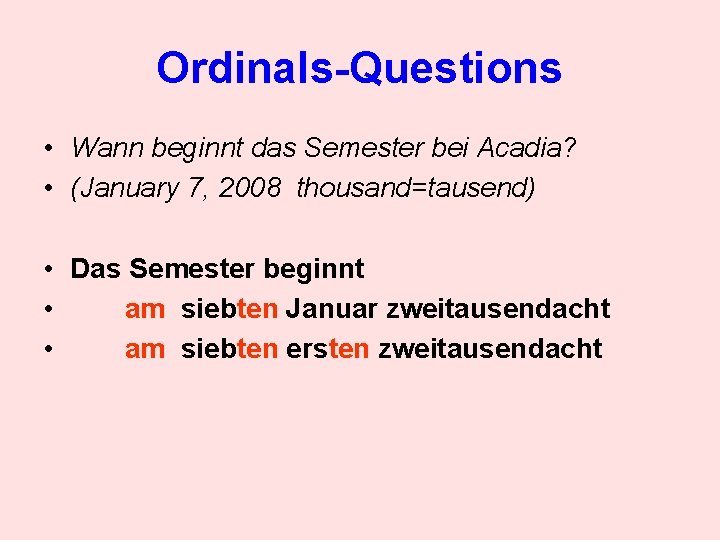 Ordinals-Questions

• Wann beginnt das Semester bei Acadia?
• (January 7, 2008 thousand=tausend)

• Das Semester beginnt
• am siebten Januar zweitausendacht
• am siebten ersten zweitausendacht